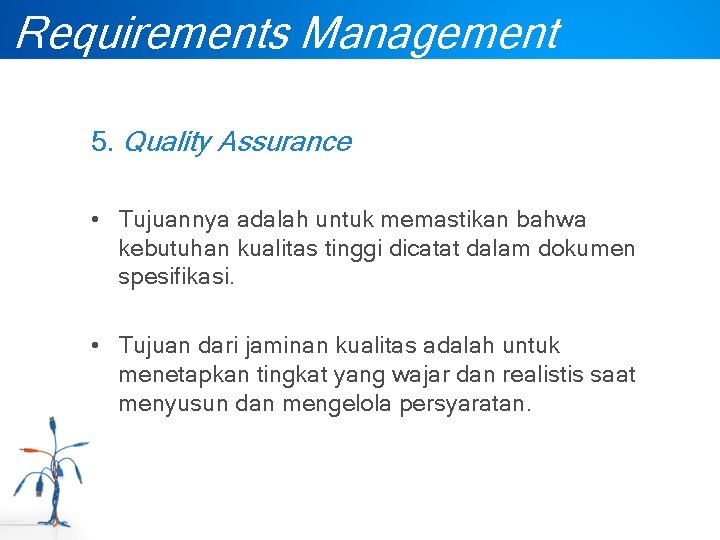 Requirements Management

5. Quality Assurance

• Tujuannya adalah untuk memastikan bahwa kebutuhan kualitas tinggi dicatat dalam dokumen spesifikasi.

• Tujuan dari jaminan kualitas adalah untuk menetapkan tingkat yang wajar dan realistis saat menyusun dan mengelola persyaratan.